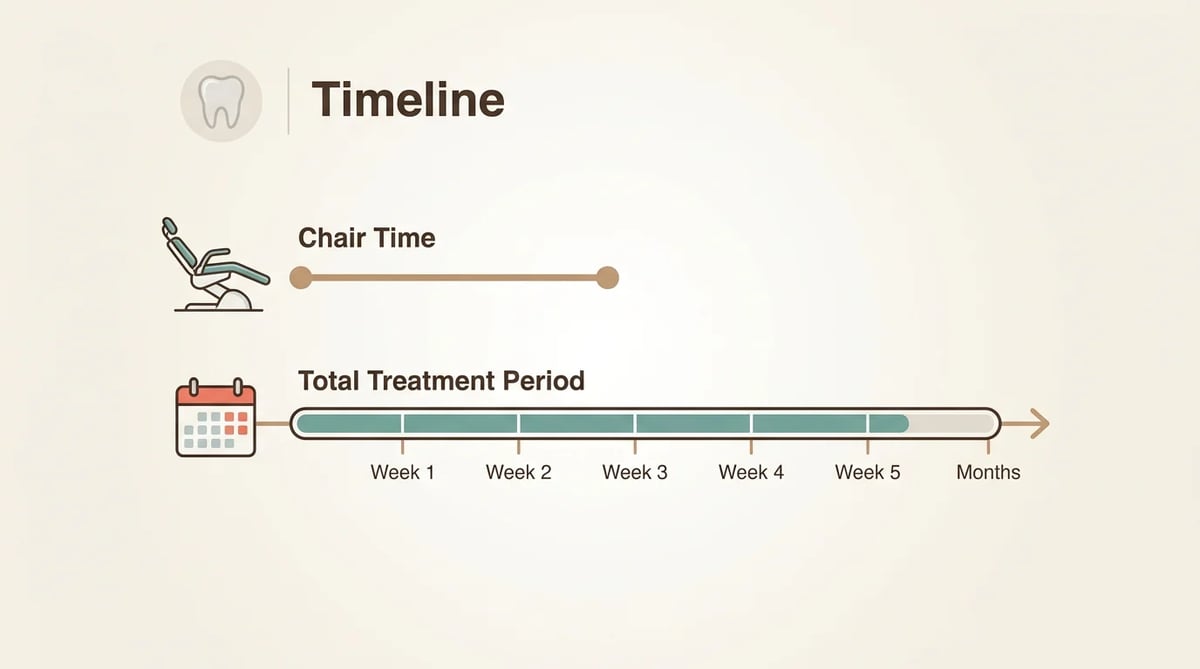 Timeline

Chair Time

Total Treatment Period

Week 1 Week 2 Week 3 Week 4 Week 5 Months